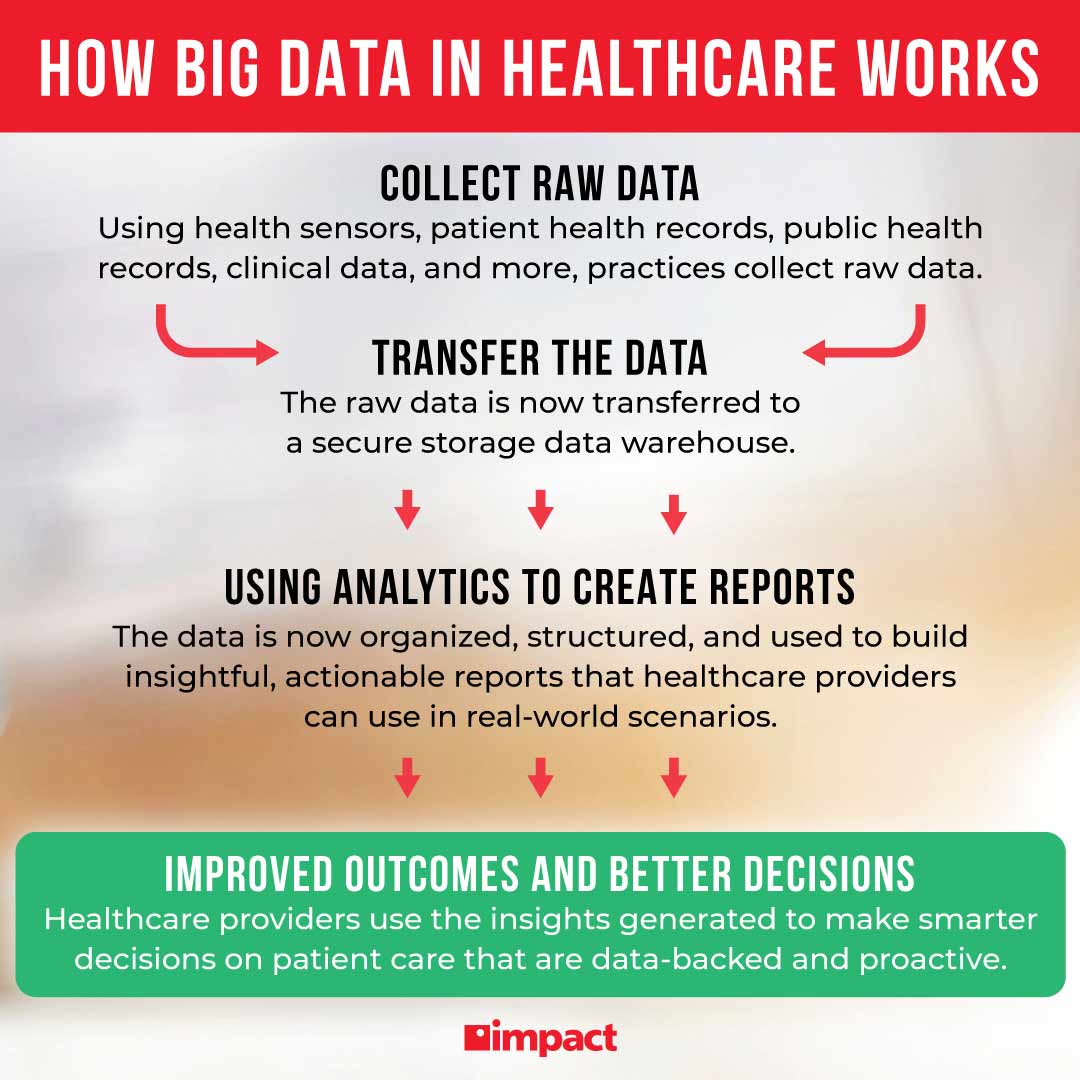 HOW BIG DATA IN HEALTHCARE WORKS

COLLECT RAW DATA

Using health sensors, patient health records, public health records, clinical data, and more, practices collect raw data.

TRANSFER THE DATA

The raw data is now transferred to a secure storage data warehouse.

USING ANALYTICS TO CREATE REPORTS

The data is now organized, structured, and used to build insightful, actionable reports that healthcare providers can use in real-world scenarios.

IMPROVED OUTCOMES AND BETTER DECISIONS

Healthcare providers use the insights generated to make smarter decisions on patient care that are data-backed and proactive.

impact